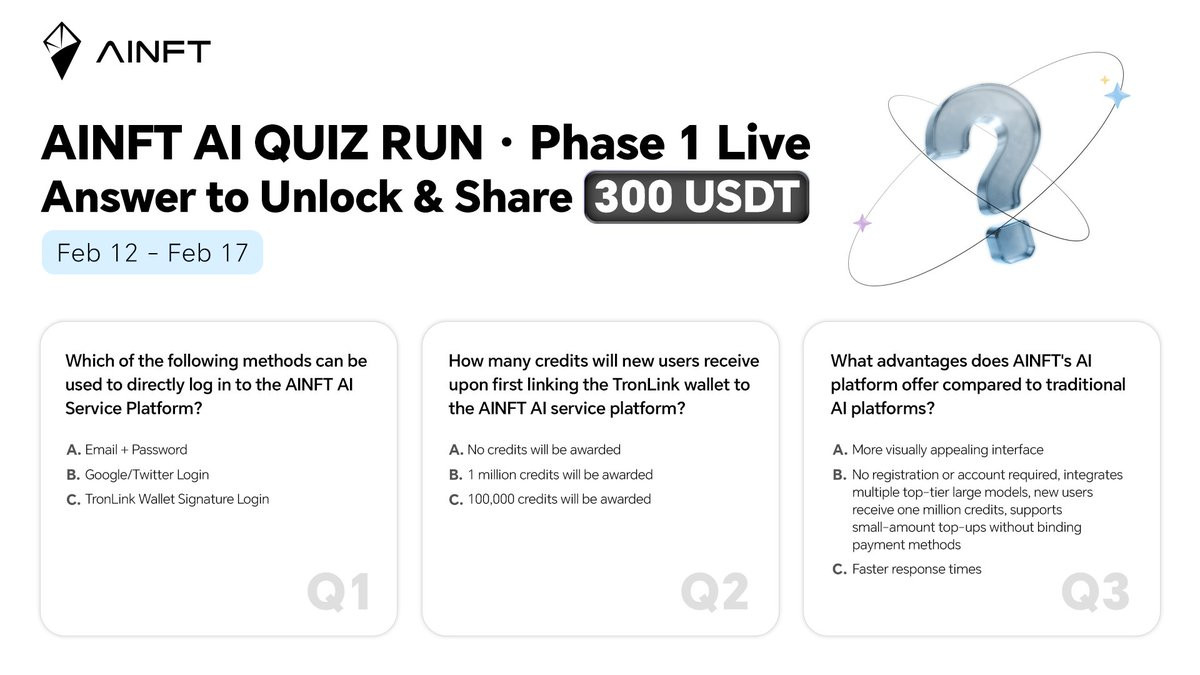 AINFT

AINFT AI QUIZ RUN · Phase 1 Live
Answer to Unlock & Share 300 USDT

Feb 12 – Feb 17

Which of the following methods can be used to directly log in to the AINFT AI Service Platform?

A. Email + Password
B. Google/Twitter Login
C. TronLink Wallet Signature Login

Q1

How many credits will new users receive upon first linking the TronLink wallet to the AINFT AI service platform?

A. No credits will be awarded
B. 1 million credits will be awarded
C. 100,000 credits will be awarded

Q2

What advantages does AINFT's AI platform offer compared to traditional AI platforms?

A. More visually appealing interface
B. No registration or account required, integrates multiple top-tier large models, new users receive one million credits, supports small-amount top-ups without binding payment methods
C. Faster response times

Q3